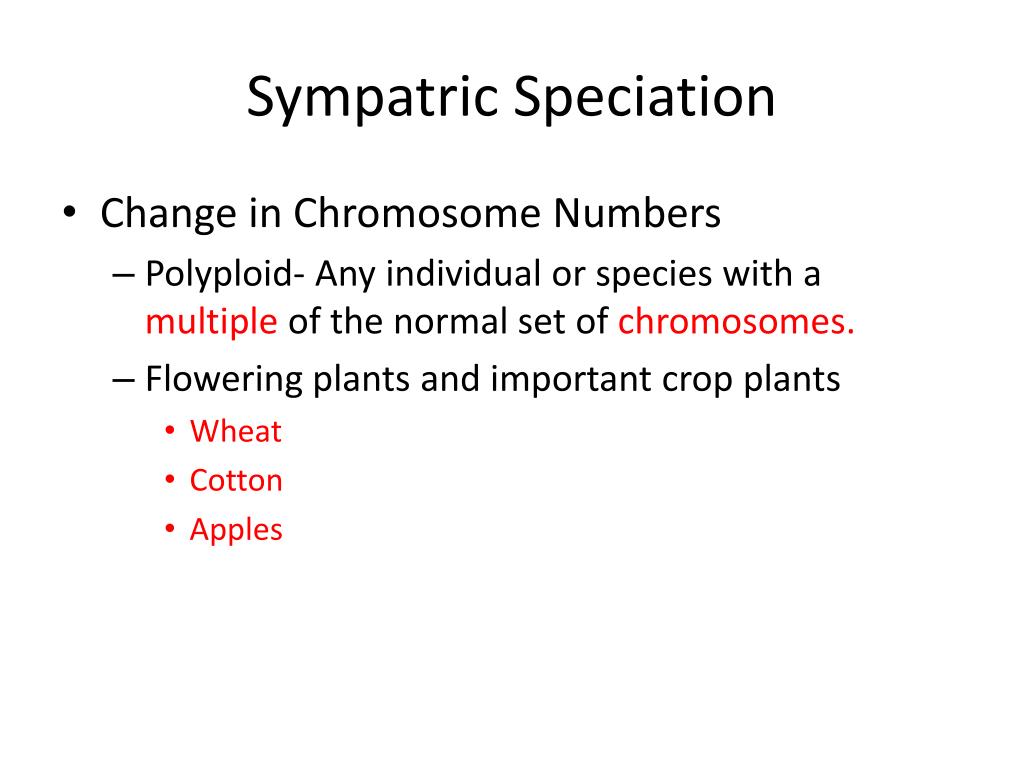 Sympatric Speciation

• Change in Chromosome Numbers
– Polyploid- Any individual or species with a multiple of the normal set of chromosomes.
– Flowering plants and important crop plants
• Wheat
• Cotton
• Apples